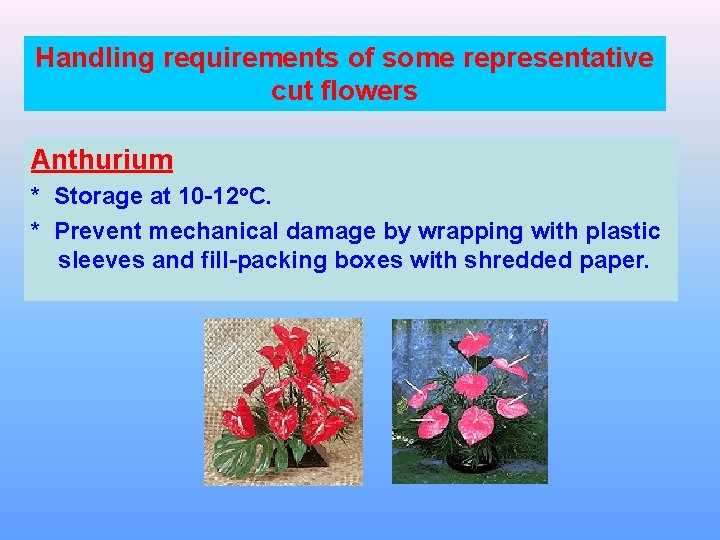 Handling requirements of some representative cut flowers

Anthurium

* Storage at 10-12°C.

* Prevent mechanical damage by wrapping with plastic sleeves and fill-packing boxes with shredded paper.